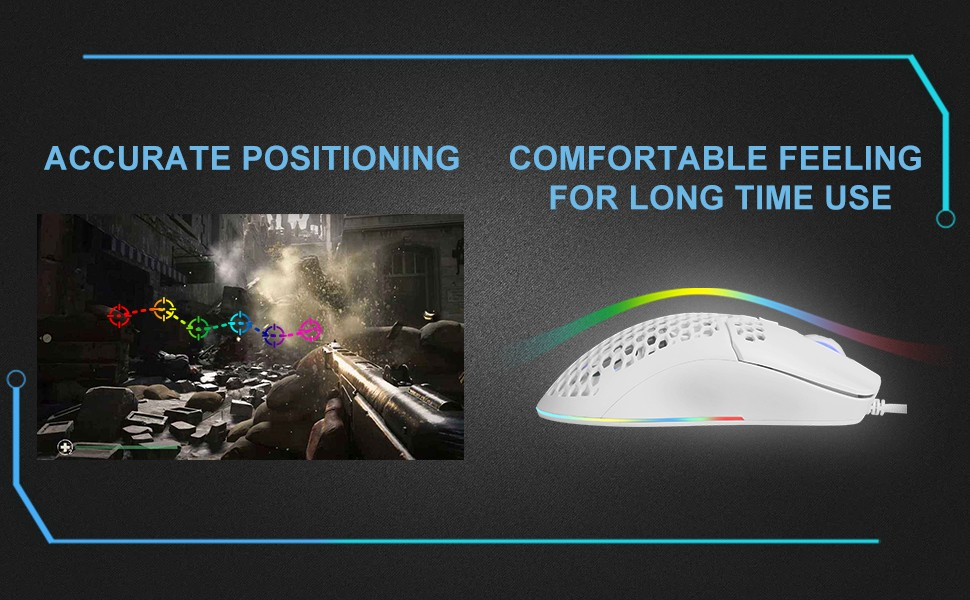 ACCURATE POSITIONING

COMFORTABLE FEELING FOR LONG TIME USE